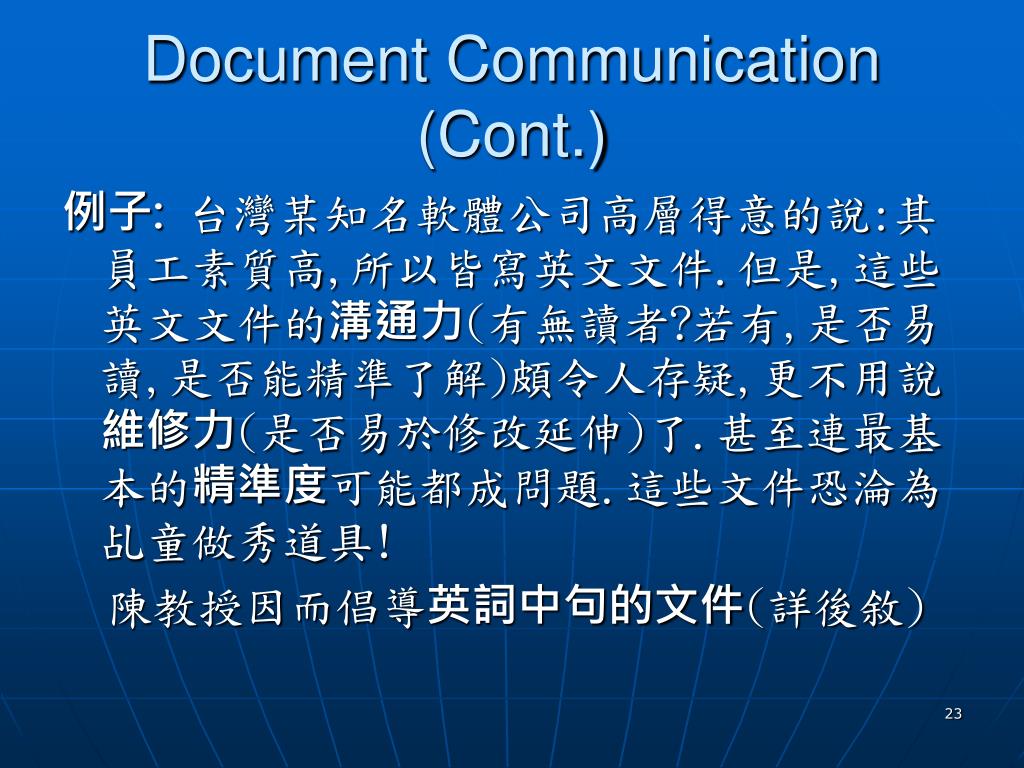 Document Communication (Cont.)

例子: 台灣某知名軟體公司高層得意的說:其員工素質高, 所以皆寫英文文件. 但是, 這些英文文件的溝通力(有無讀者?若有, 是否易讀, 是否能精準了解)頗令人存疑, 更不用說維修力(是否易於修改延伸)了. 甚至連最基本的精準度可能都成問題. 這些文件恐淪為乩童做秀道具!

陳教授因而倡導英詞中句的文件(詳後敘)

23